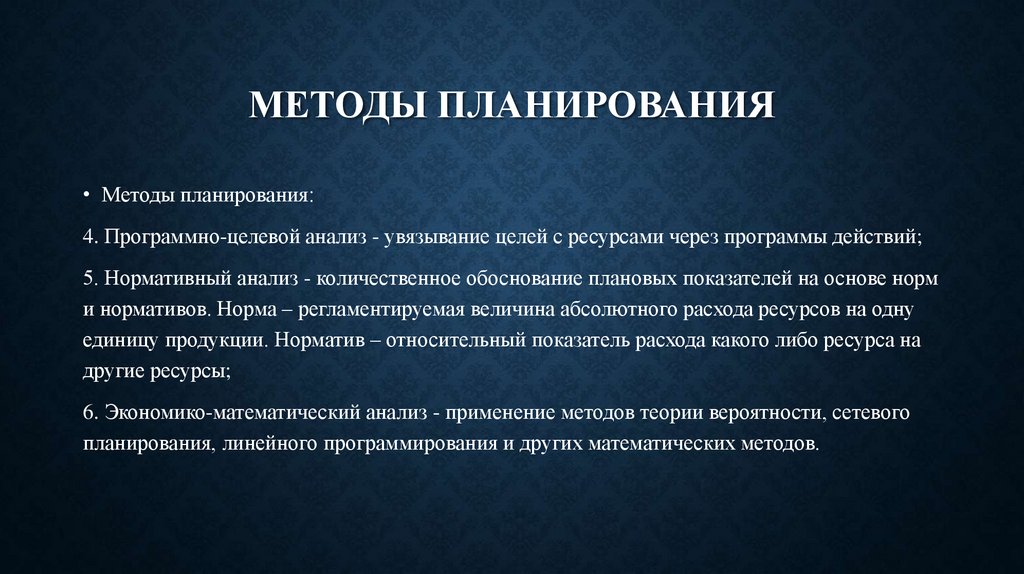 МЕТОДЫ ПЛАНИРОВАНИЯ

• Методы планирования:

4. Программно-целевой анализ - увязывание целей с ресурсами через программы действий;

5. Нормативный анализ - количественное обоснование плановых показателей на основе норм и нормативов. Норма – регламентируемая величина абсолютного расхода ресурсов на одну единицу продукции. Норматив – относительный показатель расхода какого либо ресурса на другие ресурсы;

6. Экономико-математический анализ - применение методов теории вероятности, сетевого планирования, линейного программирования и других математических методов.